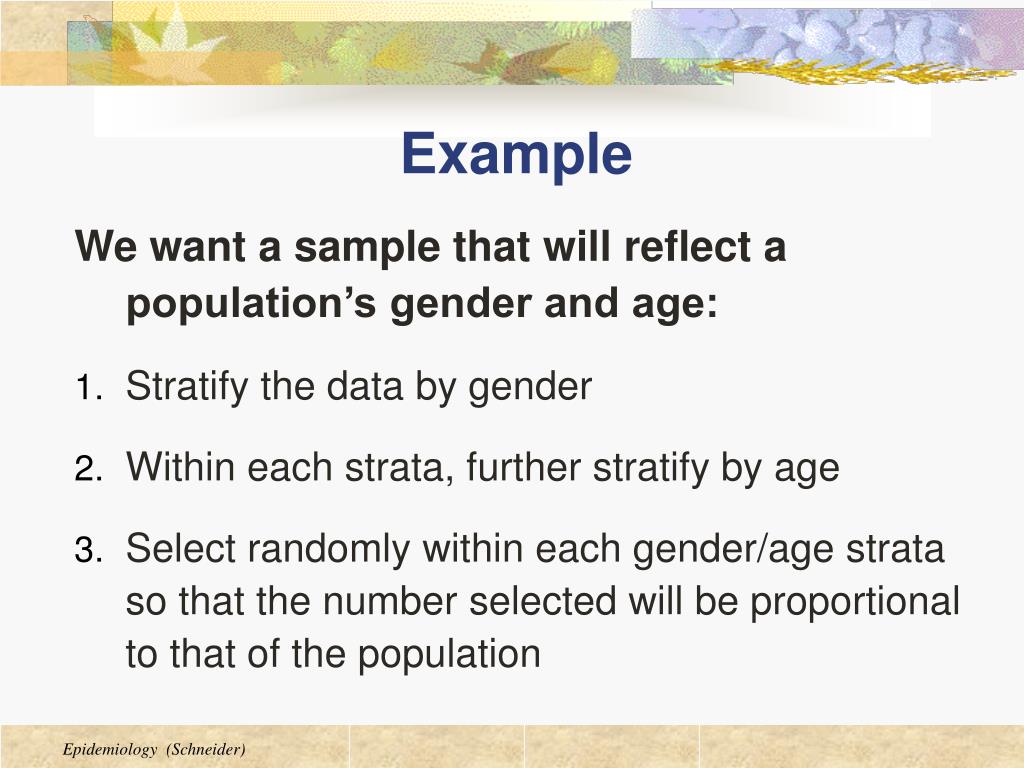 Example

We want a sample that will reflect a population’s gender and age:

1. Stratify the data by gender

2. Within each strata, further stratify by age

3. Select randomly within each gender/age strata so that the number selected will be proportional to that of the population

Epidemiology (Schneider)